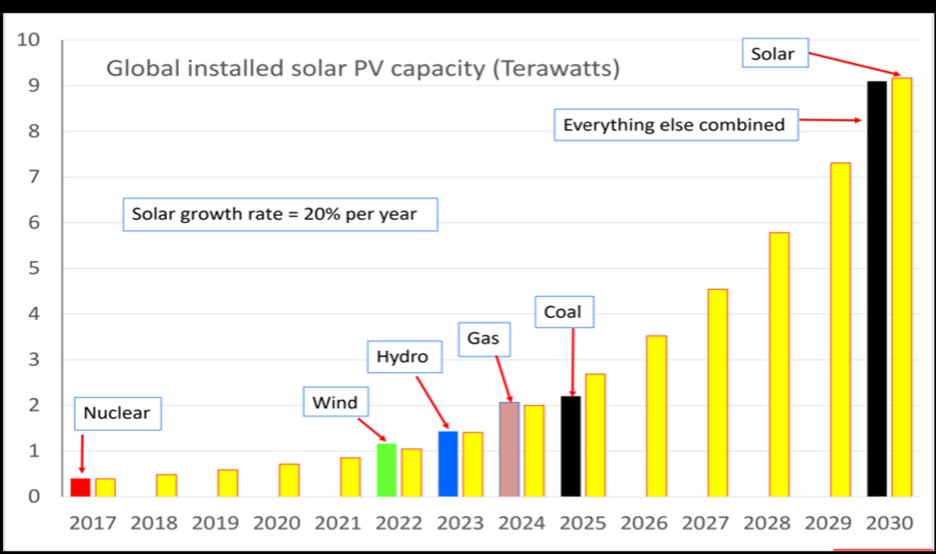 Global installed solar PV capacity (Terawatts)

Solar

Everything else combined

Solar growth rate = 20% per year

Coal

Gas

Hydro

Wind

Nuclear

10
9
8
7
6
5
4
3
2
1
0

2017 2018 2019 2020 2021 2022 2023 2024 2025 2026 2027 2028 2029 2030